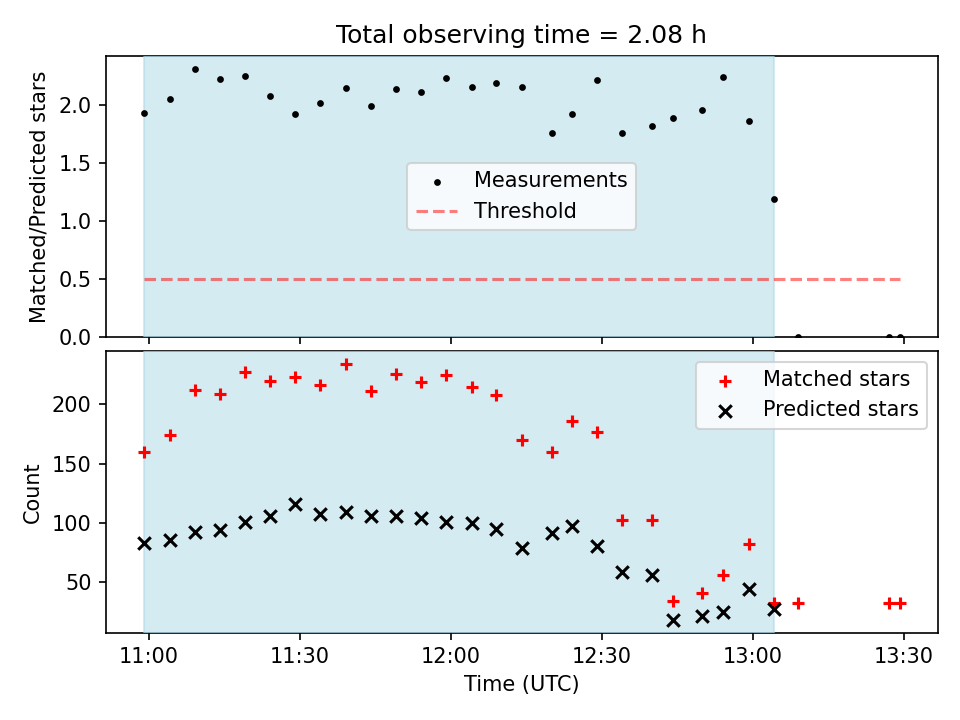 Total observing time = 2.08 h

Matched/Predicted stars

2.0
1.5
1.0
0.5
0.0

Measurements
Threshold

Count

200
150
100
50

Matched stars
Predicted stars

11:00 11:30 12:00 12:30 13:00 13:30

Time (UTC)